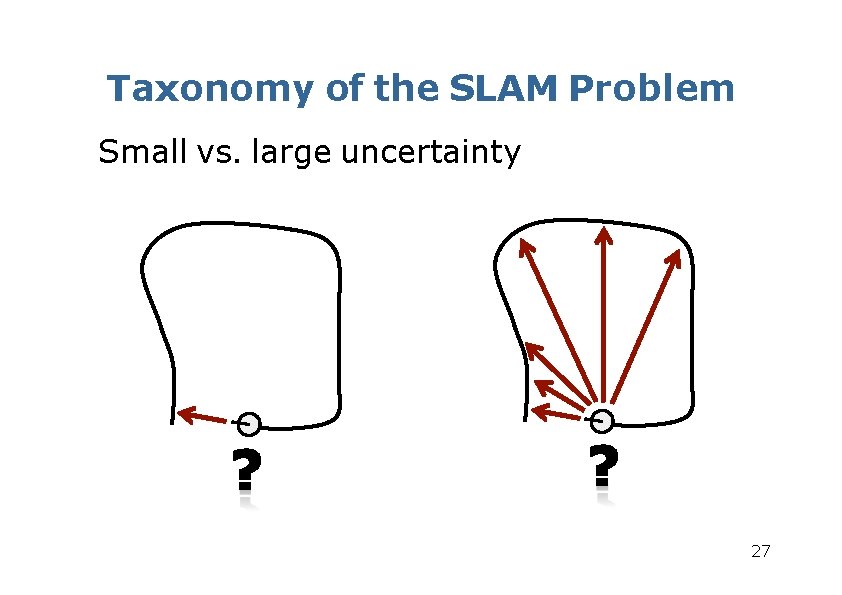 Taxonomy of the SLAM Problem

Small vs. large uncertainty

?

?

27